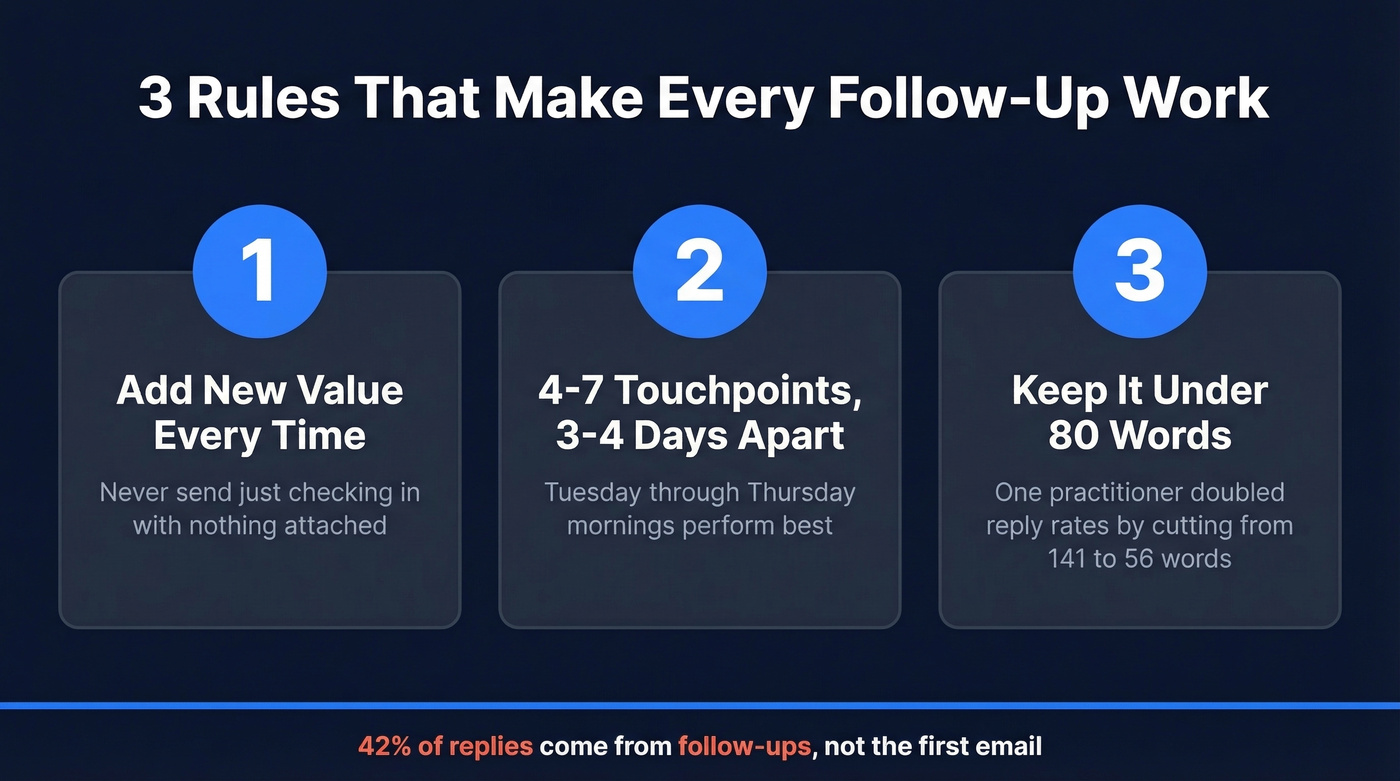 3 Rules That Make Every Follow-Up Work

1

Add New Value Every Time

Never send just checking in with nothing attached

2

4-7 Touchpoints, 3-4 Days Apart

Tuesday through Thursday mornings perform best

3

Keep It Under 80 Words

One practitioner doubled reply rates by cutting from 141 to 56 words

42% of replies come from follow-ups, not the first email